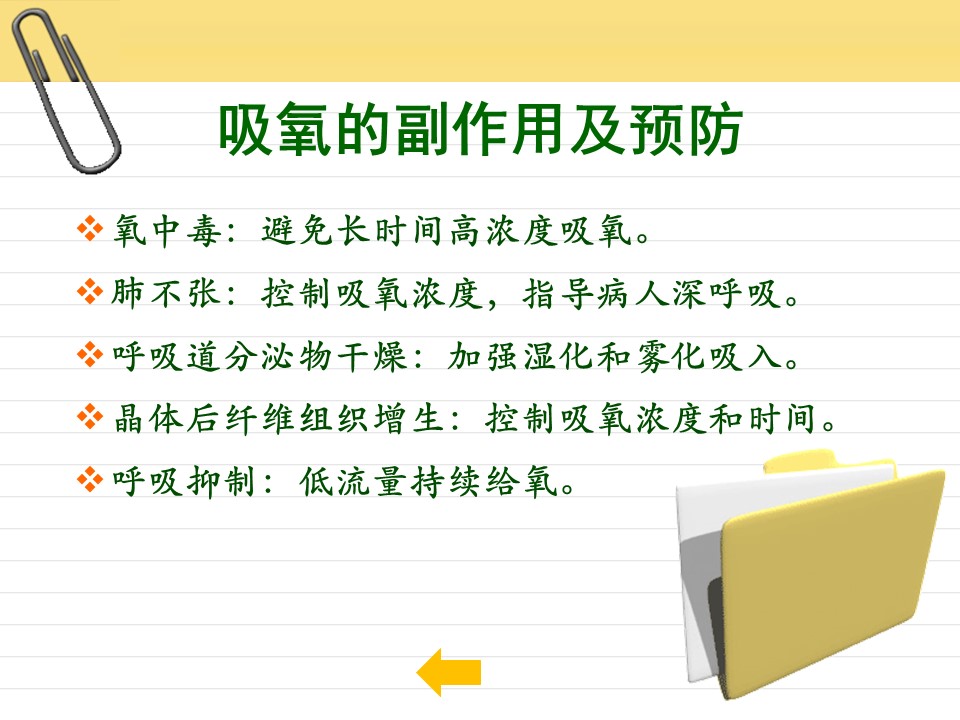 吸氧的副作用及预防

❖ 氧中毒：避免长时间高浓度吸氧。

❖ 肺不张：控制吸氧浓度，指导病人深呼吸。

❖ 呼吸道分泌物干燥：加强湿化和雾化吸入。

❖ 晶体后纤维组织增生：控制吸氧浓度和时间。

❖ 呼吸抑制：低流量持续给氧。